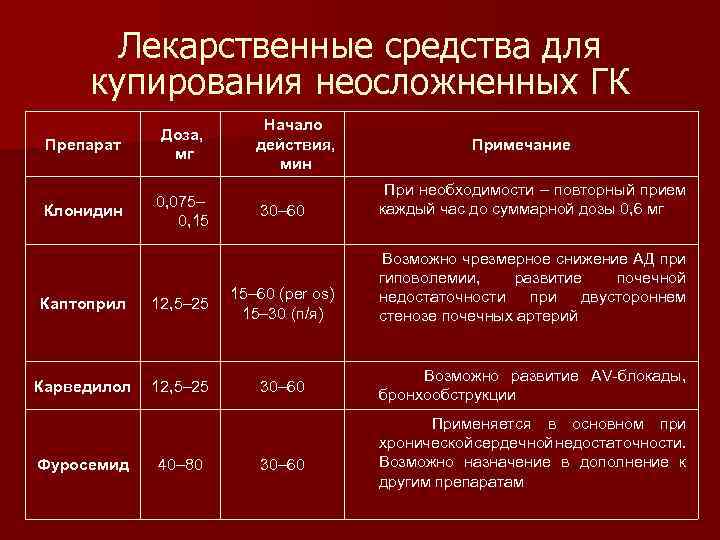 Лекарственные средства для купирования неосложненных ГК

| Препарат | Доза, мг | Начало действия, мин | Примечание |
|---|---|---|---|
| Клонидин | 0,075–0,15 | 30–60 | При необходимости – повторный прием каждый час до суммарной дозы 0,6 мг |
| Каптоприл | 12,5–25 | 15–60 (per os) 15–30 (п/я) | Возможно чрезмерное снижение АД при гиповолемии, развитие почечной недостаточности при двустороннем стенозе почечных артерий |
| Карведилол | 12,5–25 | 30–60 | Возможно развитие AV-блокады, бронхообструкции |
| Фуросемид | 40–80 | 30–60 | Применяется в основном при хронической сердечной недостаточности. Возможно назначение в дополнение к другим препаратам |